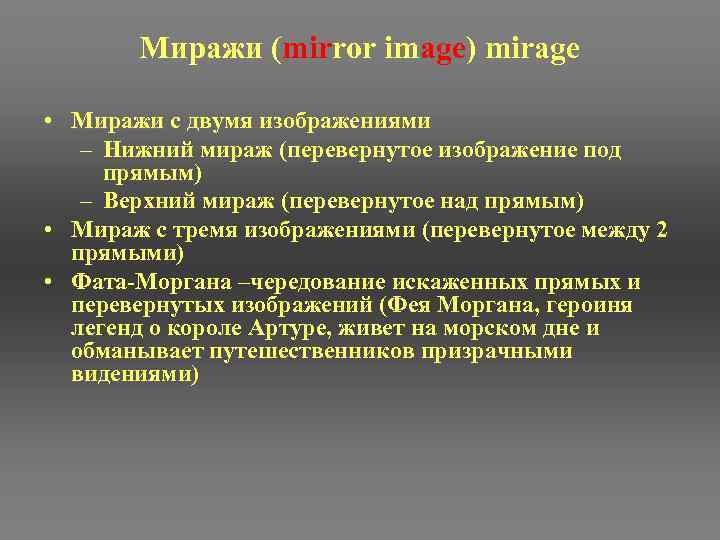 Миражи (mirror image) mirage

• Миражи с двумя изображениями
– Нижний мираж (перевернутое изображение под прямым)
– Верхний мираж (перевернутое над прямым)
• Мираж с тремя изображениями (перевернутое между 2 прямыми)
• Фата-Моргана –чередование искаженных прямых и перевернутых изображений (Фея Моргана, героиня легенд о короле Артуре, живет на морском дне и обманывает путешественников призрачными видениями)